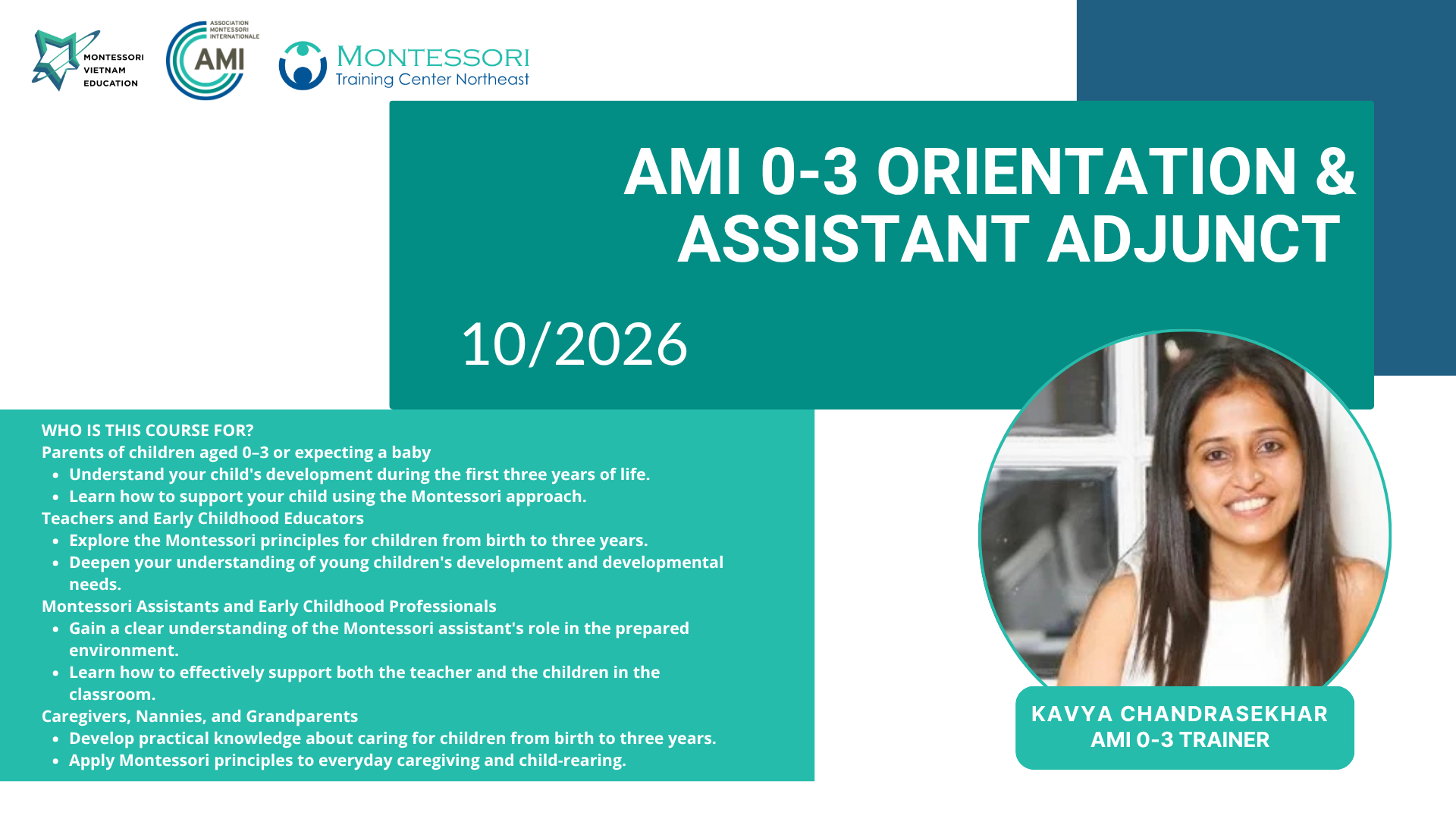 MONTESSORI VIETNAM EDUCATION

ASSOCIATION MONTESSORI INTERNATIONALE
AMI

MONTESSORI
Training Center Northeast

AMI 0-3 ORIENTATION & ASSISTANT ADJUNCT

10/2026

WHO IS THIS COURSE FOR?
Parents of children aged 0–3 or expecting a baby
- Understand your child's development during the first three years of life.
- Learn how to support your child using the Montessori approach.

Teachers and Early Childhood Educators
- Explore the Montessori principles for children from birth to three years.
- Deepen your understanding of young children's development and developmental needs.

Montessori Assistants and Early Childhood Professionals
- Gain a clear understanding of the Montessori assistant's role in the prepared environment.
- Learn how to effectively support both the teacher and the children in the classroom.

Caregivers, Nannies, and Grandparents
- Develop practical knowledge about caring for children from birth to three years.
- Apply Montessori principles to everyday caregiving and child-rearing.

KAVYA CHANDRASEKHAR
AMI 0-3 TRAINER